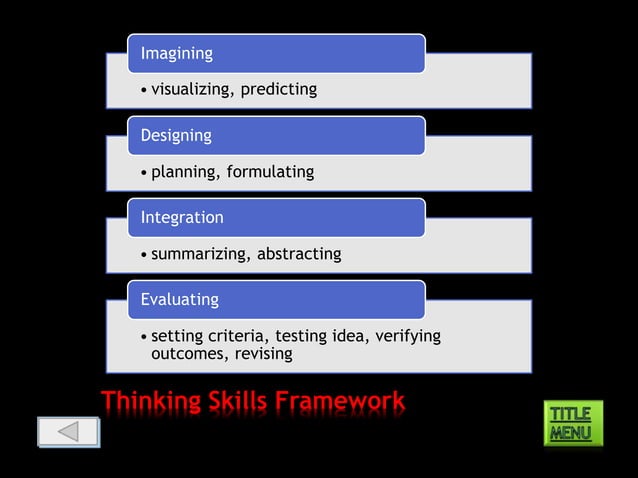 Imagining

• visualizing, predicting

Designing

• planning, formulating

Integration

• summarizing, abstracting

Evaluating

• setting criteria, testing idea, verifying outcomes, revising

Thinking Skills Framework

TITLE MENU